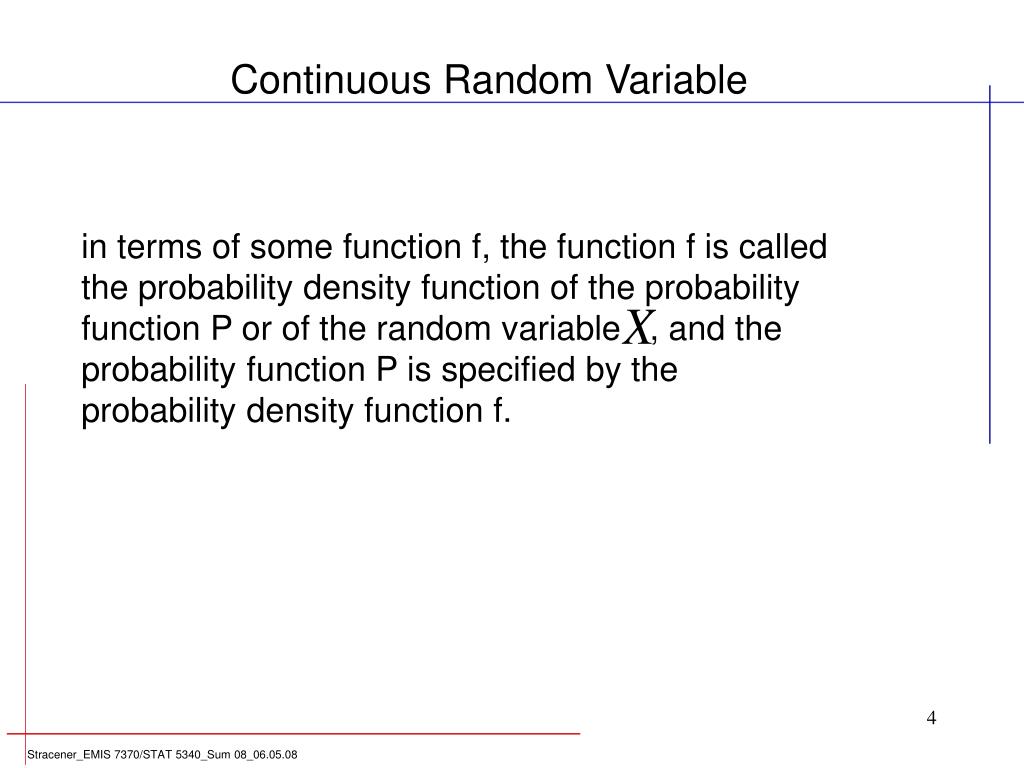 Continuous Random Variable

in terms of some function f, the function f is called the probability density function of the probability function P or of the random variable $X$, and the probability function P is specified by the probability density function f.

4

Stracener_EMIS 7370/STAT 5340_Sum 08_06.05.08